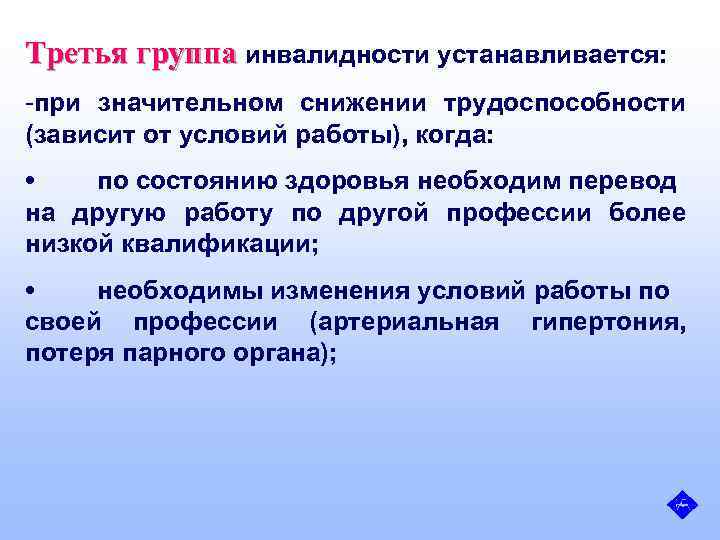 Третья группа инвалидности устанавливается:

-при значительном снижении трудоспособности (зависит от условий работы), когда:

• по состоянию здоровья необходим перевод на другую работу по другой профессии более низкой квалификации;

• необходимы изменения условий работы по своей профессии (артериальная гипертония, потеря парного органа);